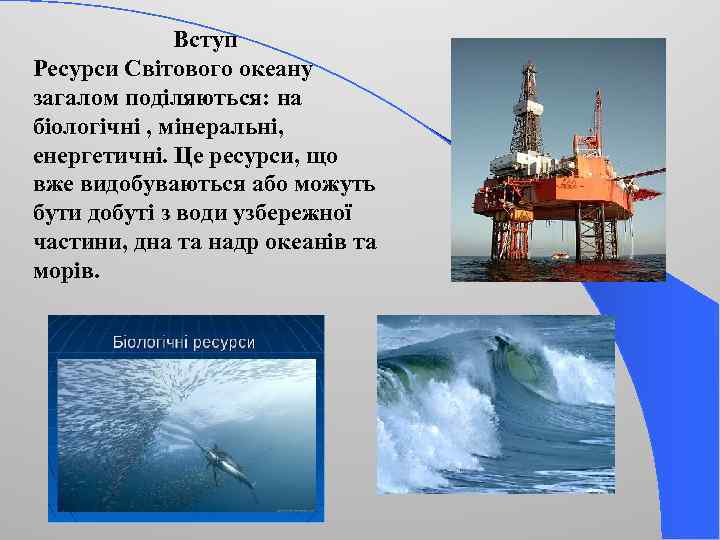 Вступ

Ресурси Світового океану загалом поділяються: на біологічні , мінеральні, енергетичні. Це ресурси, що вже видобуваються або можуть бути добуті з води узбережної частини, дна та надр океанів та морів.

Біологічні ресурси